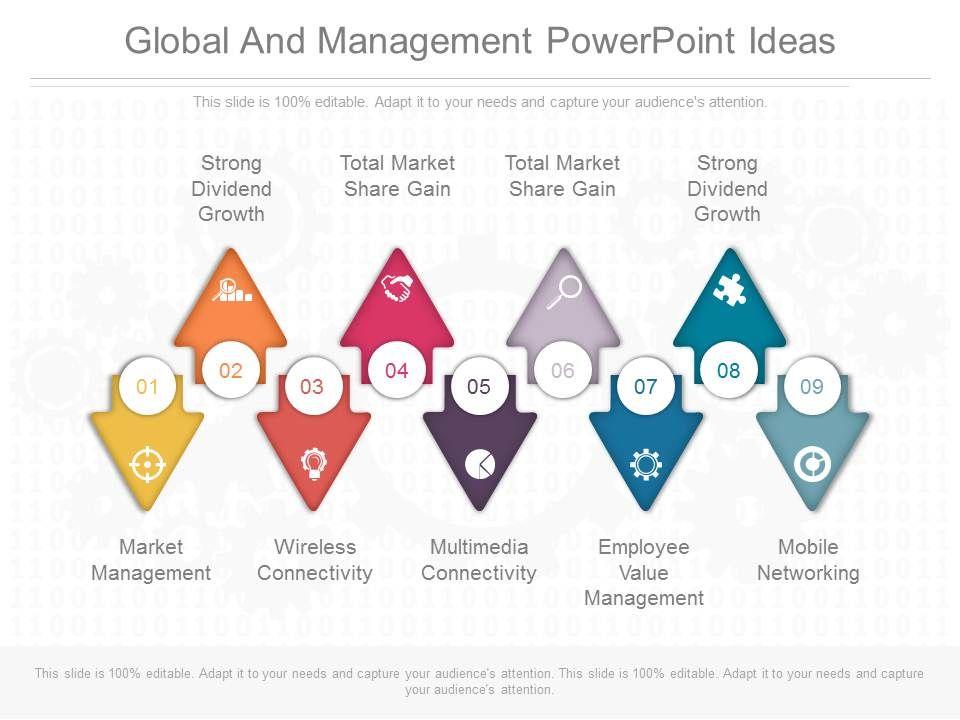 Global And Management PowerPoint Ideas

This slide is 100% editable. Adapt it to your needs and capture your audience's attention.

Strong Dividend Growth

Total Market Share Gain

Total Market Share Gain

Strong Dividend Growth

01

02

03

04

05

06

07

08

09

Market Management

Wireless Connectivity

Multimedia Connectivity

Employee Value Management

Mobile Networking

This slide is 100% editable. Adapt it to your needs and capture your audience's attention. This slide is 100% editable. Adapt it to your needs and capture your audience's attention.